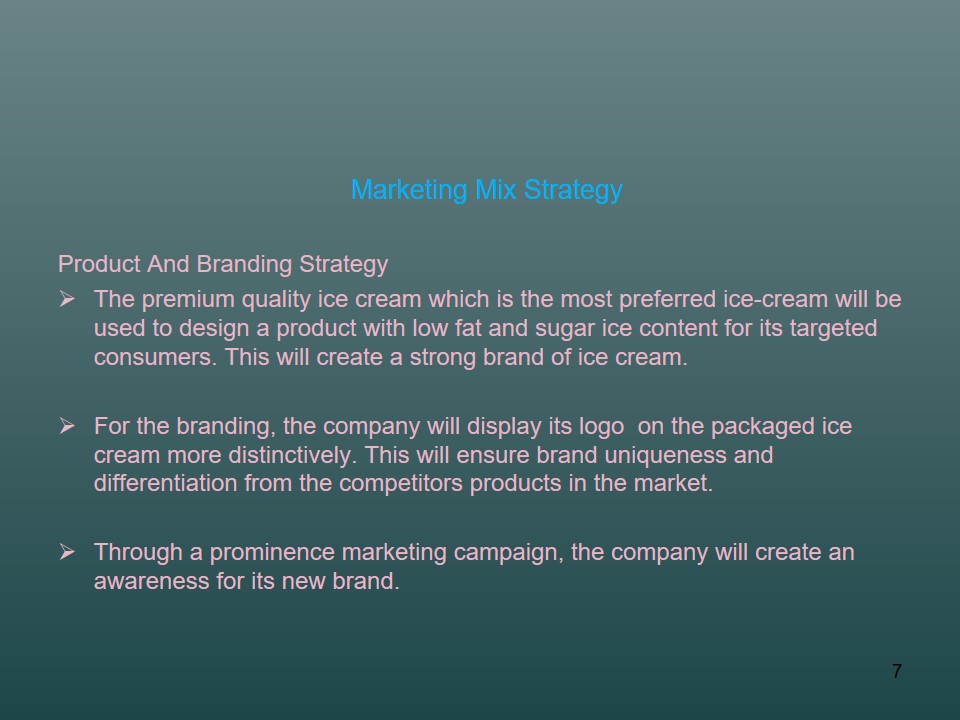 Marketing Mix Strategy

Product And Branding Strategy

➢ The premium quality ice cream which is the most preferred ice-cream will be used to design a product with low fat and sugar ice content for its targeted consumers. This will create a strong brand of ice cream.

➢ For the branding, the company will display its logo on the packaged ice cream more distinctively. This will ensure brand uniqueness and differentiation from the competitors products in the market.

➢ Through a prominence marketing campaign, the company will create an awareness for its new brand.

7